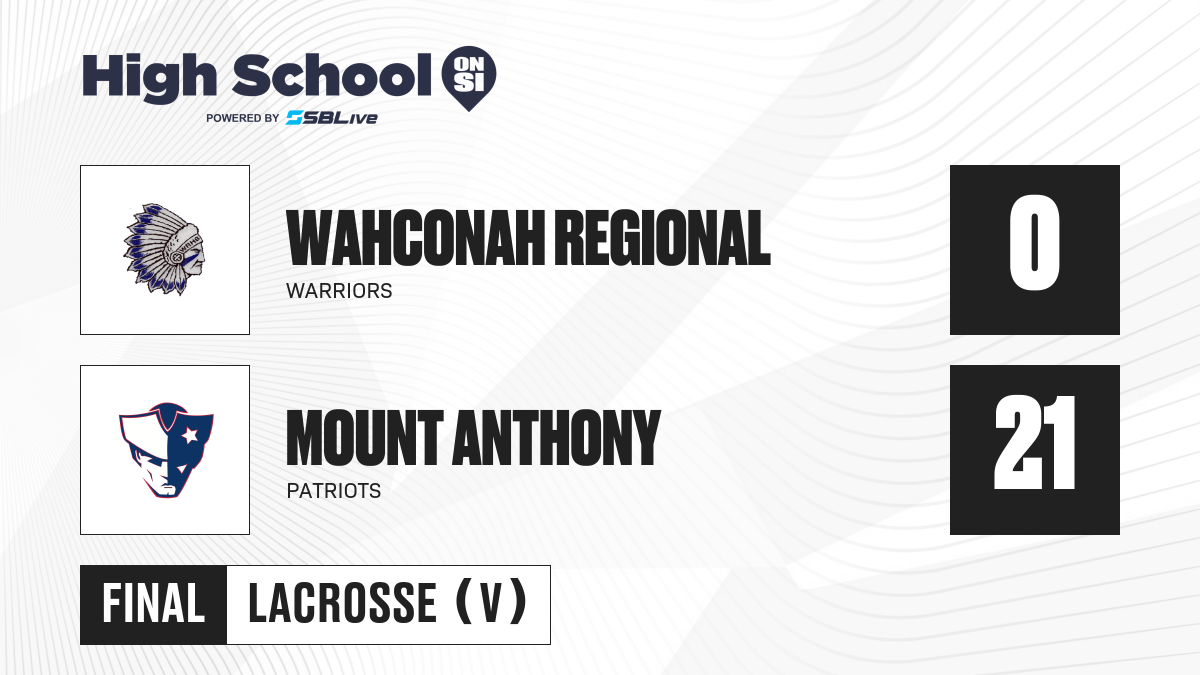 High School ON SI
POWERED BY SBLive

WAHCONAH REGIONAL
WARRIORS
0

MOUNT ANTHONY
PATRIOTS
21

FINAL
LACROSSE (V)